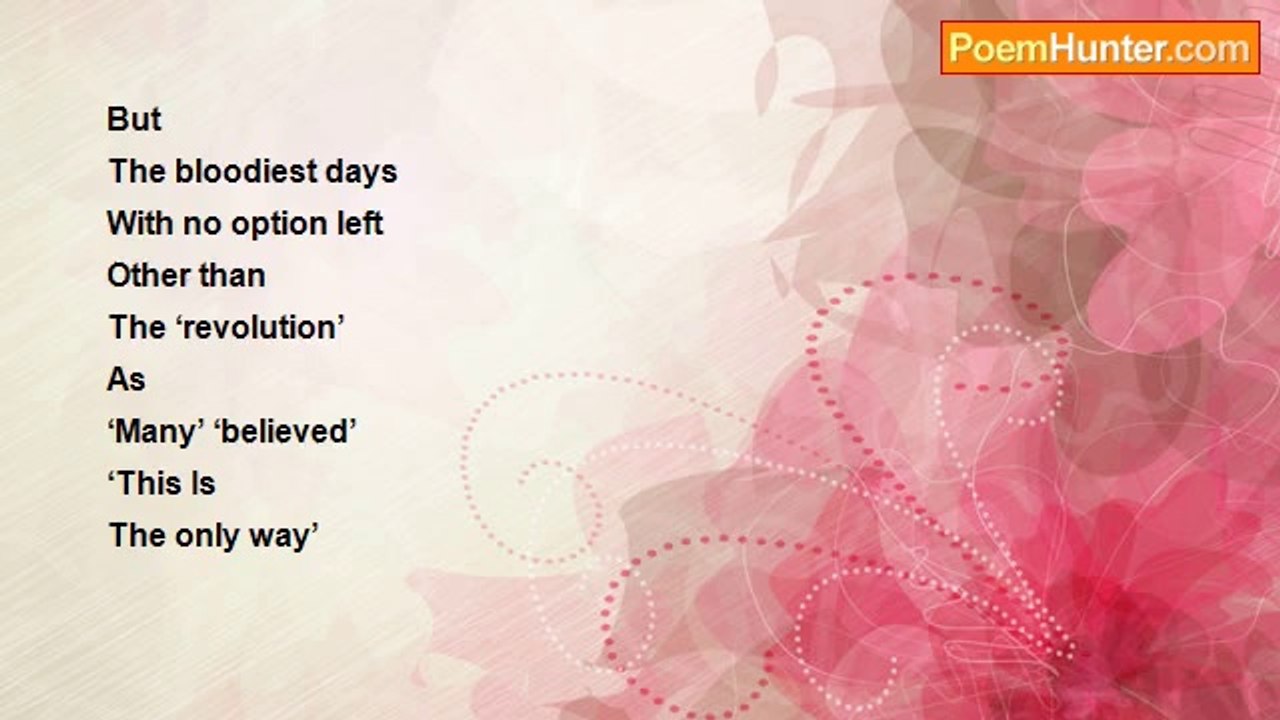 PoemHunter.com

But
The bloodiest days
With no option left
Other than
The ‘revolution’
As
‘Many’ ‘believed’
‘This Is
The only way’